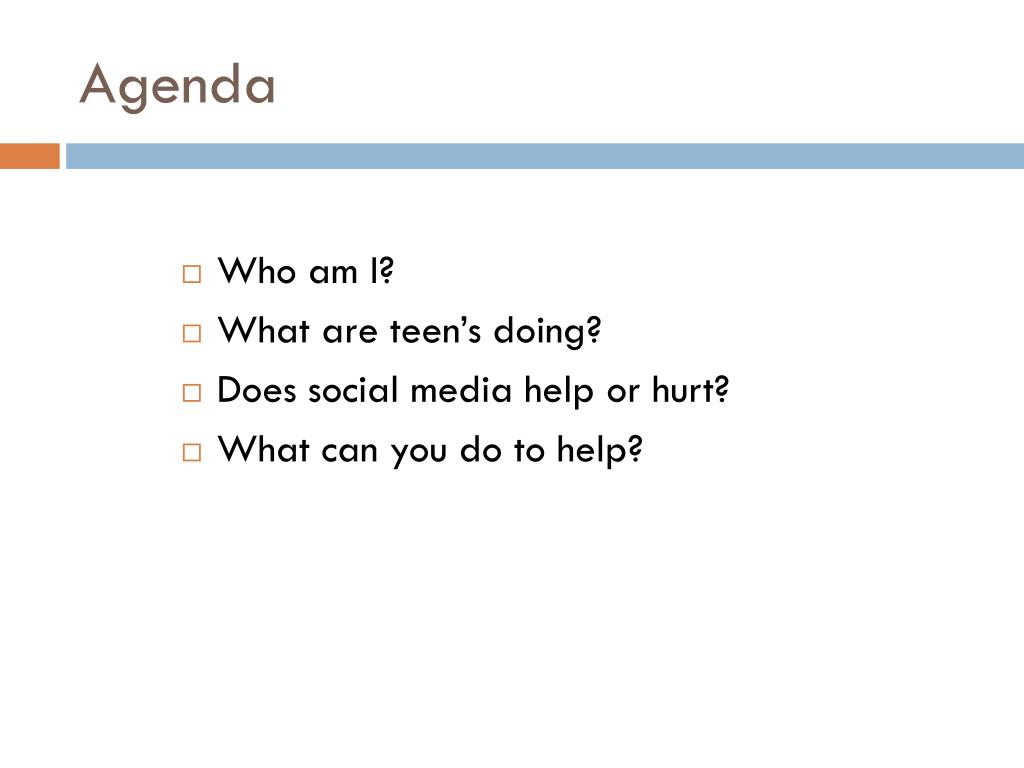 Agenda

□ Who am I?
□ What are teen’s doing?
□ Does social media help or hurt?
□ What can you do to help?